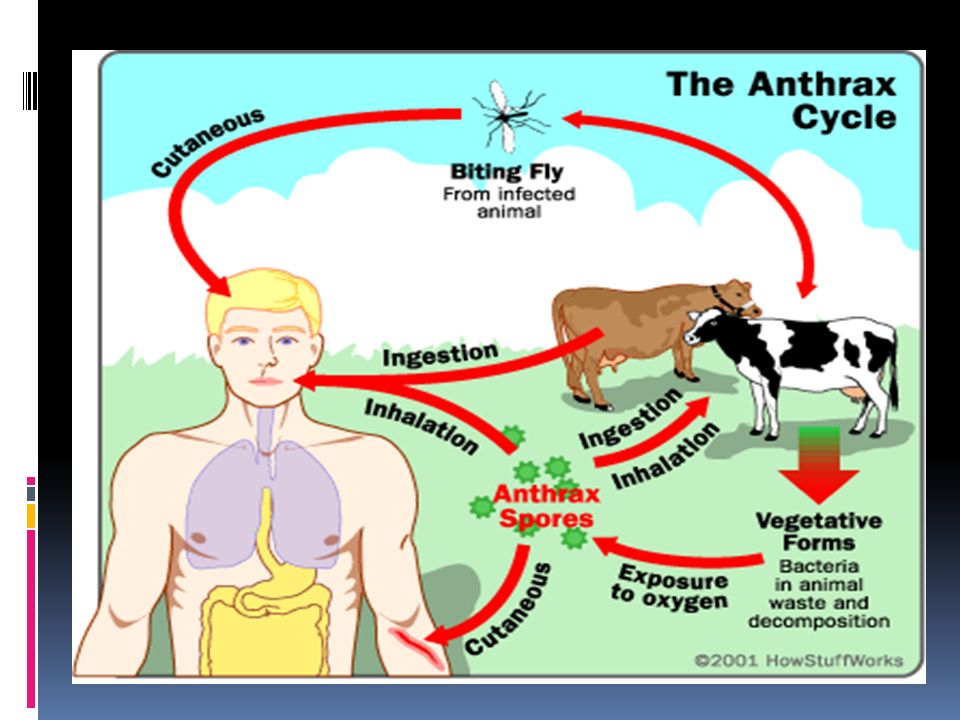 The Anthrax Cycle

Cutaneous

Biting Fly
From infected animal

Ingestion

Inhalation

Ingestion

Inhalation

Anthrax Spores

Cutaneous

Exposure to oxygen

Vegetative Forms
Bacteria in animal waste and decomposition

©2001 HowStuffWorks